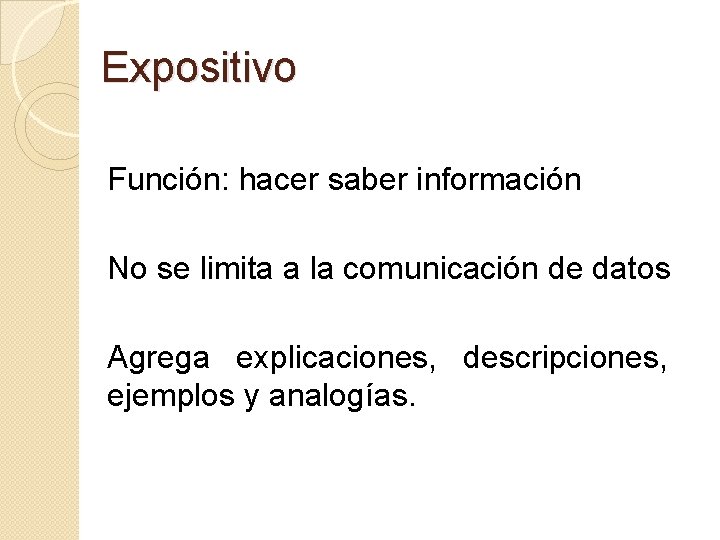 Expositivo

Función: hacer saber información

No se limita a la comunicación de datos

Agrega explicaciones, descripciones, ejemplos y analogías.